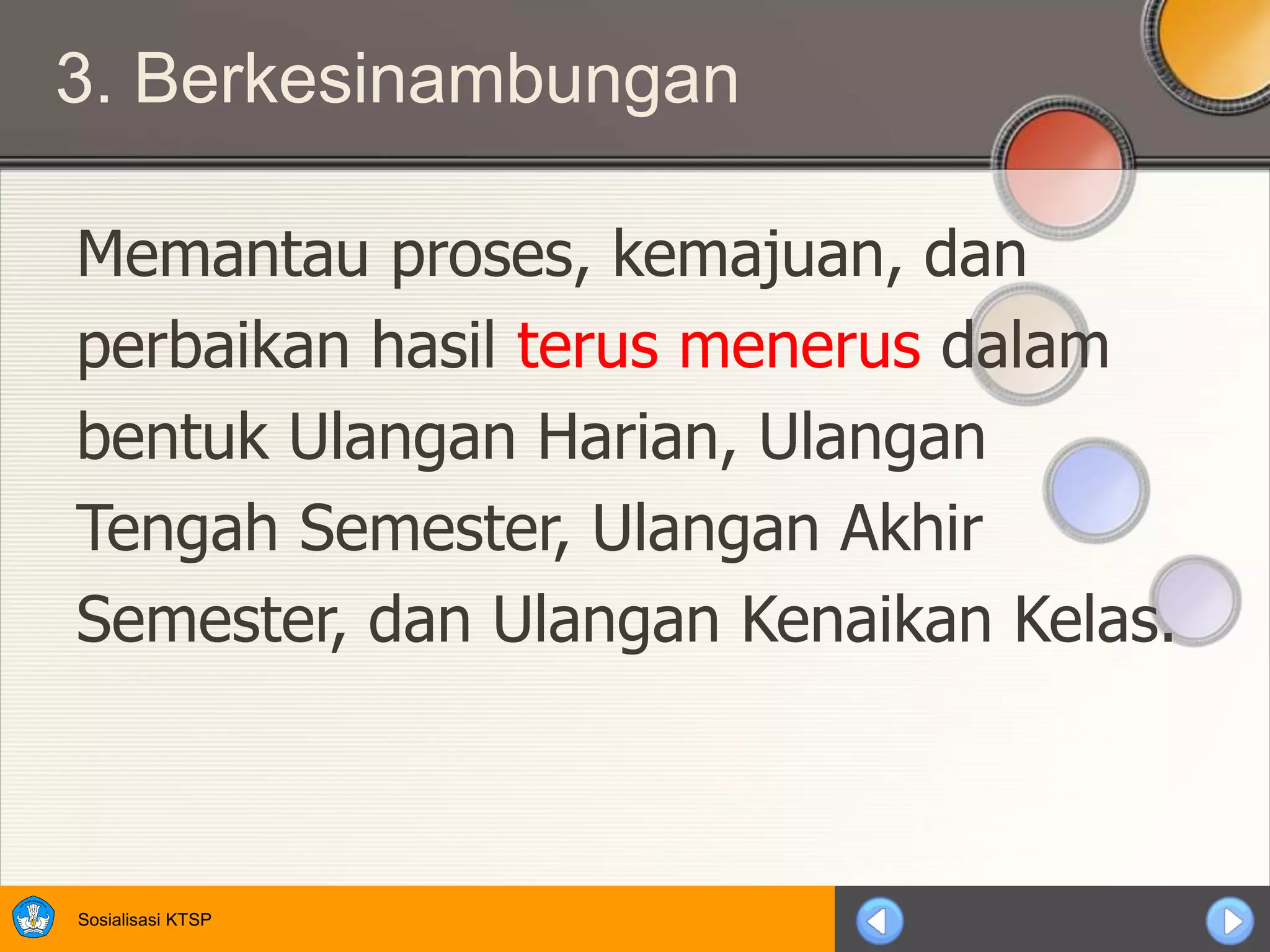 3. Berkesinambungan

Memantau proses, kemajuan, dan perbaikan hasil terus menerus dalam bentuk Ulangan Harian, Ulangan Tengah Semester, Ulangan Akhir Semester, dan Ulangan Kenaikan Kelas.

Sosialisasi KTSP